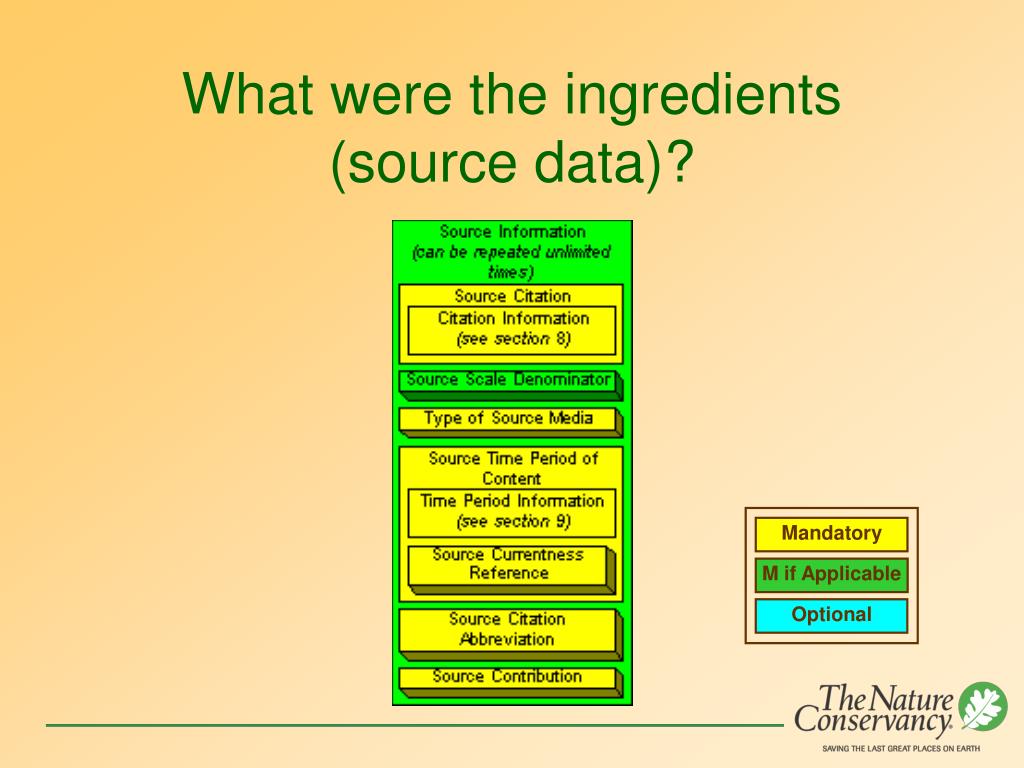 What were the ingredients (source data)?

Source Information
(can be repeated unlimited times)

Source Citation

Citation Information
(see section 8)

Source Scale Denominator

Type of Source Media

Source Time Period of Content

Time Period Information
(see section 9)

Source Currentness Reference

Source Citation Abbreviation

Source Contribution

Mandatory

M if Applicable

Optional

The Nature Conservancy.
SAVING THE LAST GREAT PLACES ON EARTH